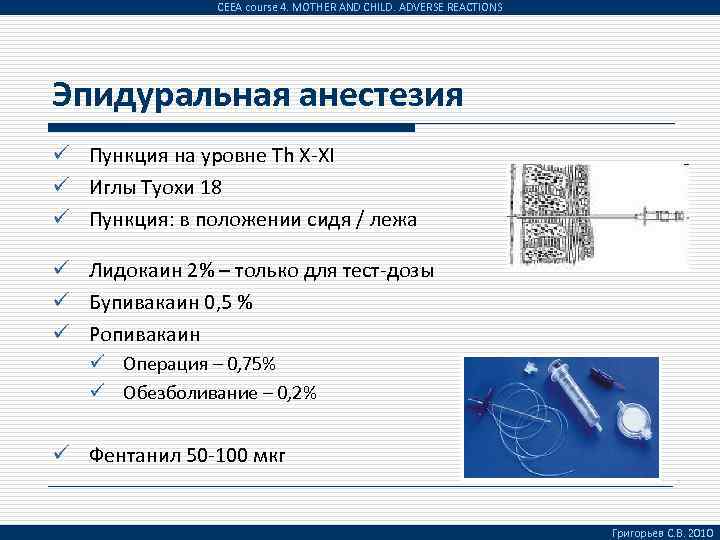 CEEA course 4. MOTHER AND CHILD. ADVERSE REACTIONS

Эпидуральная анестезия

✓ Пункция на уровне Th X-XI
✓ Иглы Туохи 18
✓ Пункция: в положении сидя / лежа

✓ Лидокаин 2% – только для тест-дозы
✓ Бупивакаин 0,5 %
✓ Ропивакаин
✓ Операция – 0,75%
✓ Обезболивание – 0,2%

✓ Фентанил 50-100 мкг

Григорьев С.В. 2010